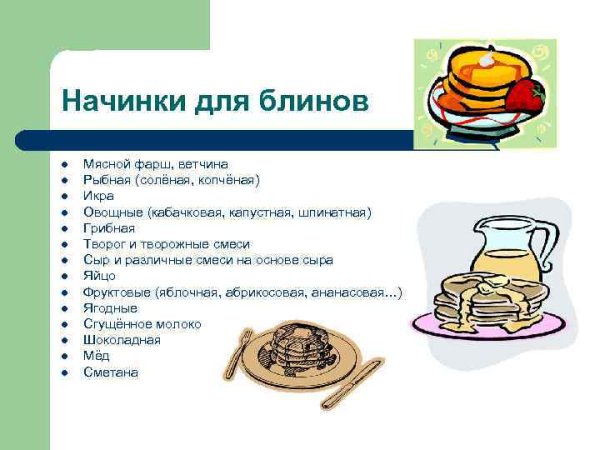 Начинки для блинов

- Мясной фарш, ветчина
- Рыбная (солёная, копчёная)
- Икра
- Овощные (кабачковая, капустная, шпинатная)
- Грибная
- Творог и творожные смеси
- Сыр и различные смеси на основе сыра
- Яйцо
- Фруктовые (яблочная, абрикосовая, ананасовая...)
- Ягодные
- Сгущённое молоко
- Шоколадная
- Мёд
- Сметана